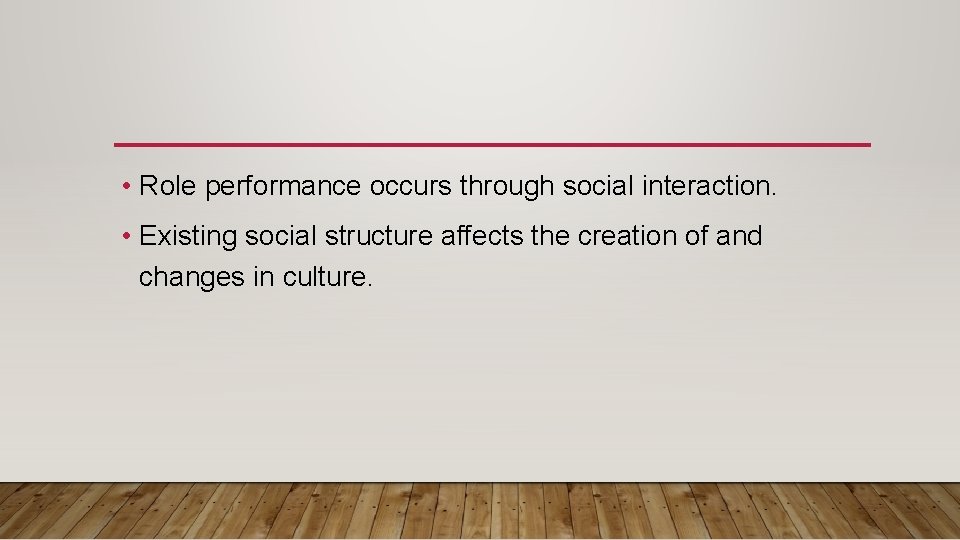 • Role performance occurs through social interaction.

• Existing social structure affects the creation of and changes in culture.